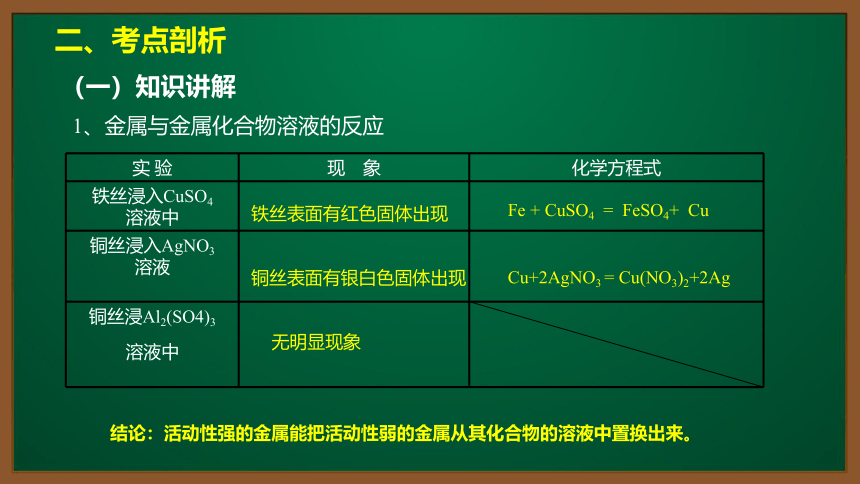 二、考点剖析

（一）知识讲解

1、金属与金属化合物溶液的反应

| 实 验 | 现 象 | 化学方程式 |
|---|---|---|
| 铁丝浸入$CuSO_4$溶液中 | 铁丝表面有红色固体出现 | $Fe + CuSO_4 = FeSO_4 + Cu$ |
| 铜丝浸入$AgNO_3$溶液 | 铜丝表面有银白色固体出现 | $Cu+2AgNO_3 = Cu(NO_3)_2+2Ag$ |
| 铜丝浸$Al_2(SO4)_3$溶液中 | 无明显现象 | |

结论：活动性强的金属能把活动性弱的金属从其化合物的溶液中置换出来。